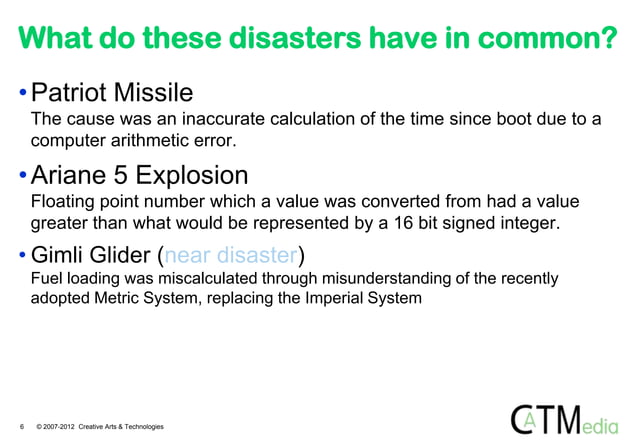 What do these disasters have in common?

• Patriot Missile
The cause was an inaccurate calculation of the time since boot due to a computer arithmetic error.

• Ariane 5 Explosion
Floating point number which a value was converted from had a value greater than what would be represented by a 16 bit signed integer.

• Gimli Glider (near disaster)
Fuel loading was miscalculated through misunderstanding of the recently adopted Metric System, replacing the Imperial System

6 © 2007-2012 Creative Arts & Technologies

CATMedia